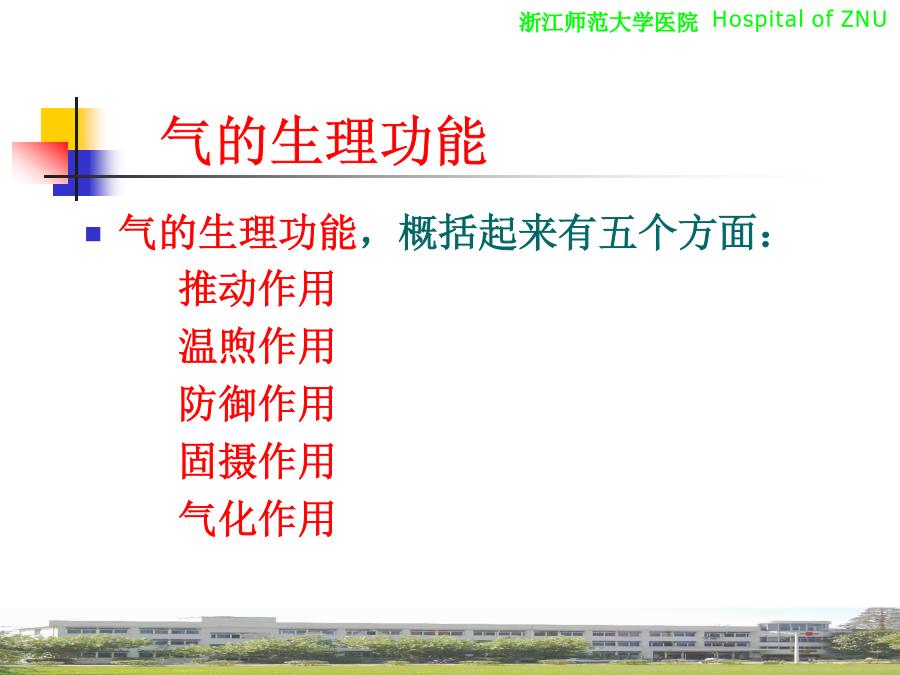 浙江师范大学医院 Hospital of ZNU

气的生理功能

气的生理功能，概括起来有五个方面：

推动作用
温煦作用
防御作用
固摄作用
气化作用